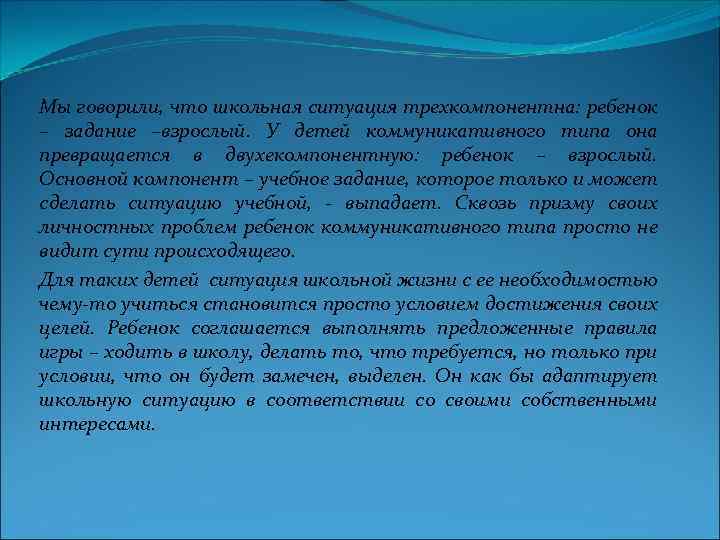 Мы говорили, что школьная ситуация трехкомпонентна: ребенок – задание –взрослый. У детей коммуникативного типа она превращается в двухекомпонентную: ребенок – взрослый. Основной компонент – учебное задание, которое только и может сделать ситуацию учебной, - выпадает. Сквозь призму своих личностных проблем ребенок коммуникативного типа просто не видит сути происходящего.

Для таких детей ситуация школьной жизни с ее необходимостью чему-то учиться становится просто условием достижения своих целей. Ребенок соглашается выполнять предложенные правила игры – ходить в школу, делать то, что требуется, но только при условии, что он будет замечен, выделен. Он как бы адаптирует школьную ситуацию в соответствии со своими собственными интересами.